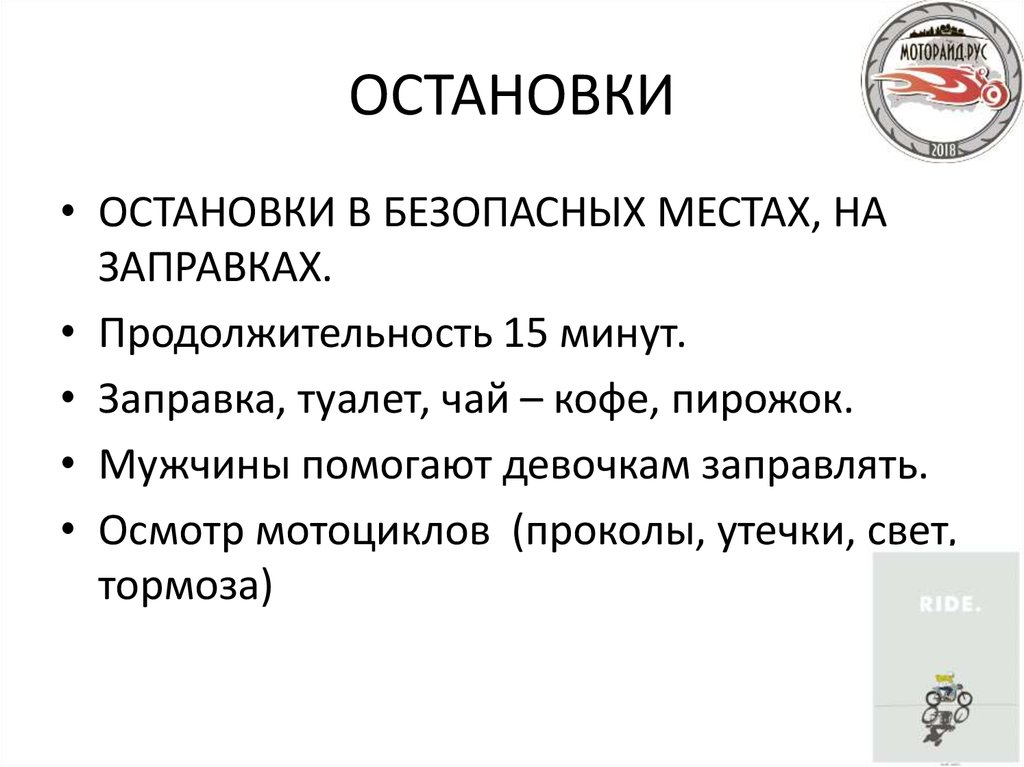 МОТОРАЙД.РУС
2018

ОСТАНОВКИ

• ОСТАНОВКИ В БЕЗОПАСНЫХ МЕСТАХ, НА ЗАПРАВКАХ.
• Продолжительность 15 минут.
• Заправка, туалет, чай – кофе, пирожок.
• Мужчины помогают девочкам заправлять.
• Осмотр мотоциклов (проколы, утечки, свет. тормоза)

RIDE.